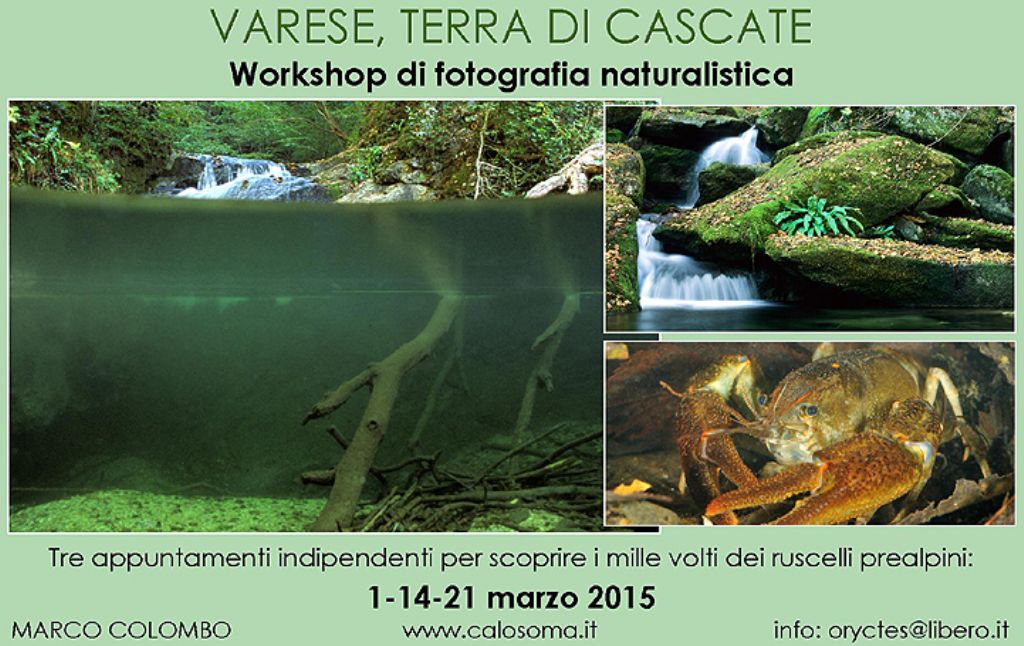 VARESE, TERRA DI CASCATE

Workshop di fotografia naturalistica

Tre appuntamenti indipendenti per scoprire i mille volti dei ruscelli prealpini:

1-14-21 marzo 2015

MARCO COLOMBO

www.calosoma.it

info: oryctes@libero.it